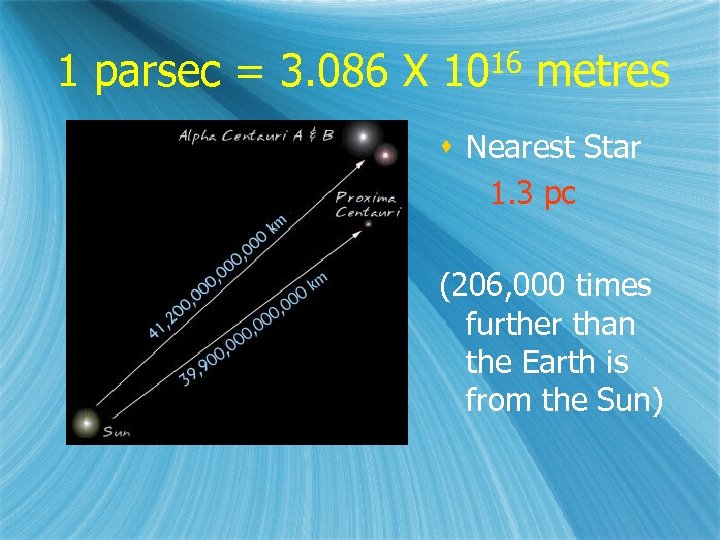 1 parsec = 3.086 X $10^{16}$ metres

Alpha Centauri A & B

Proxima Centauri

41,200,000,000,000 km

39,900,000,000,000 km

Sun

Nearest Star

1.3 pc

(206,000 times further than the Earth is from the Sun)